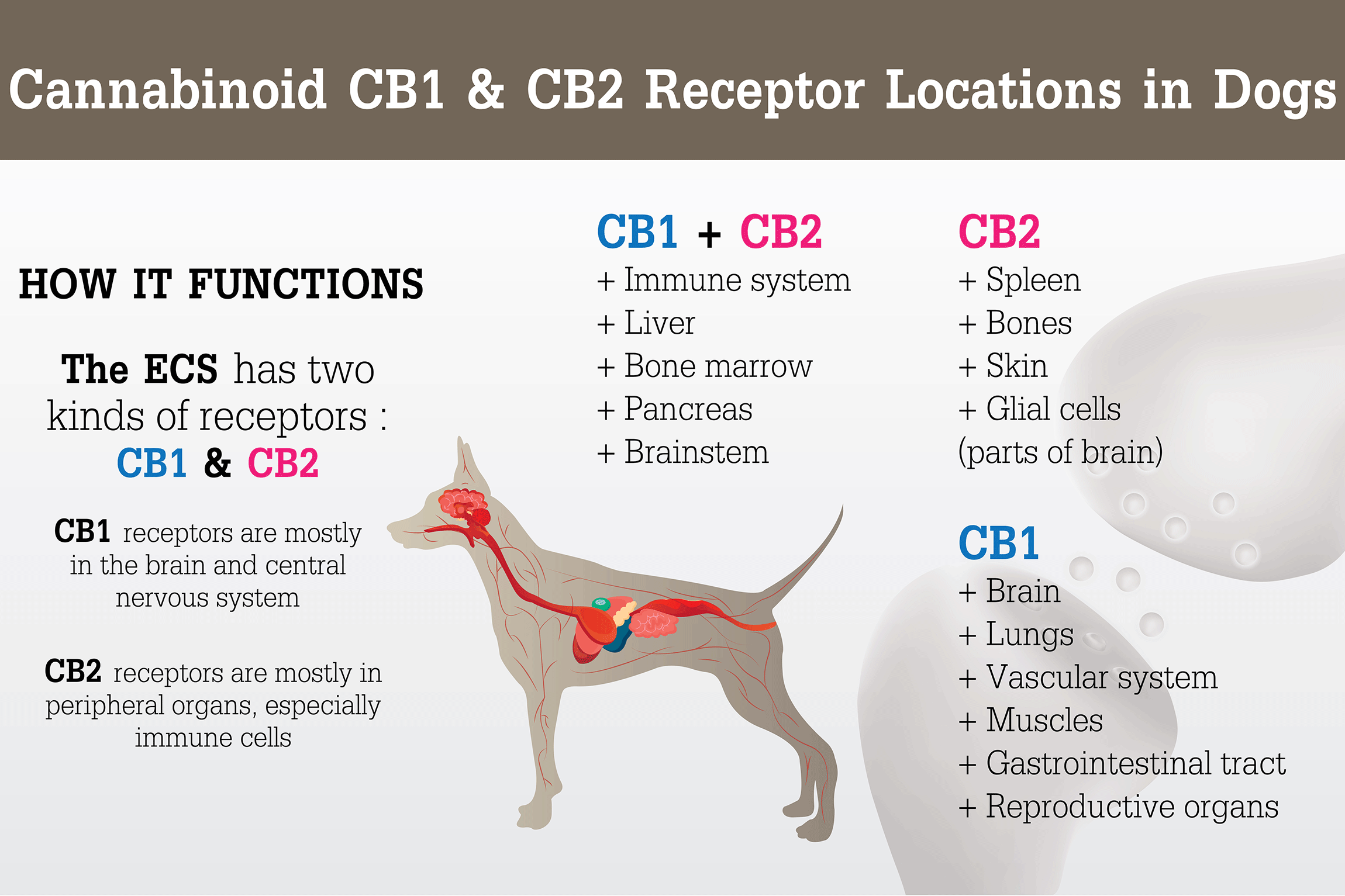 Cannabinoid CB1 & CB2 Receptor Locations in Dogs

HOW IT FUNCTIONS

The ECS has two kinds of receptors : CB1 & CB2

CB1 receptors are mostly in the brain and central nervous system

CB2 receptors are mostly in peripheral organs, especially immune cells

CB1 + CB2
+ Immune system
+ Liver
+ Bone marrow
+ Pancreas
+ Brainstem

CB2
+ Spleen
+ Bones
+ Skin
+ Glial cells (parts of brain)

CB1
+ Brain
+ Lungs
+ Vascular system
+ Muscles
+ Gastrointestinal tract
+ Reproductive organs